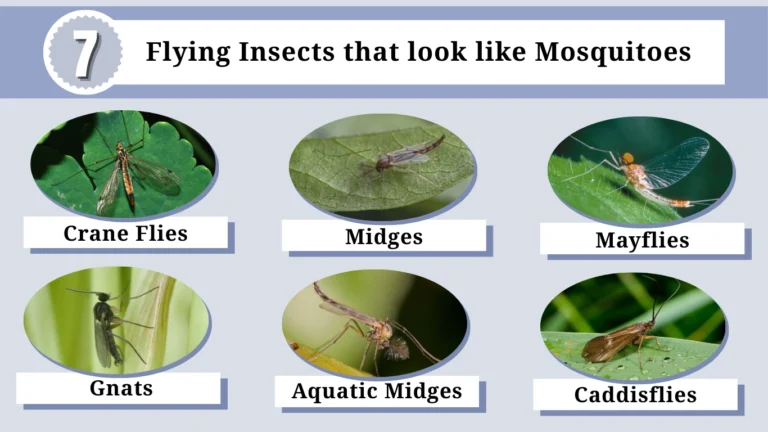 7 Flying Insects that look like Mosquitoes

Crane Flies

Midges

Mayflies

Gnats

Aquatic Midges

Caddisflies